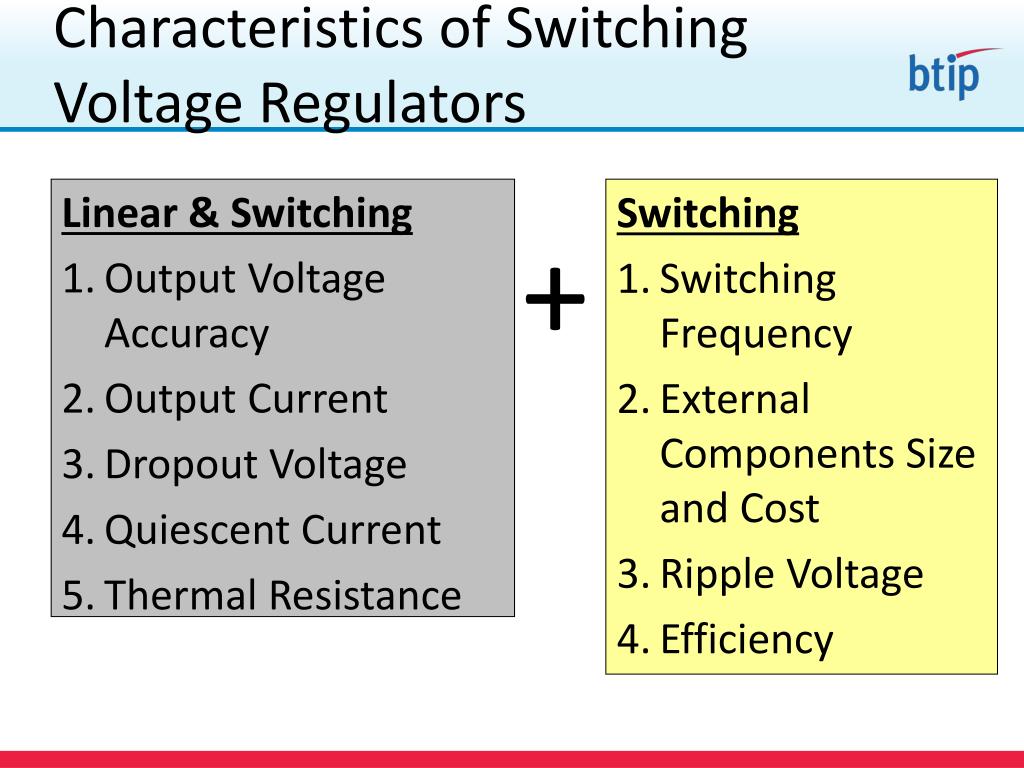 Characteristics of Switching Voltage Regulators

btip

Linear & Switching
1. Output Voltage Accuracy
2. Output Current
3. Dropout Voltage
4. Quiescent Current
5. Thermal Resistance

+

Switching
1. Switching Frequency
2. External Components Size and Cost
3. Ripple Voltage
4. Efficiency